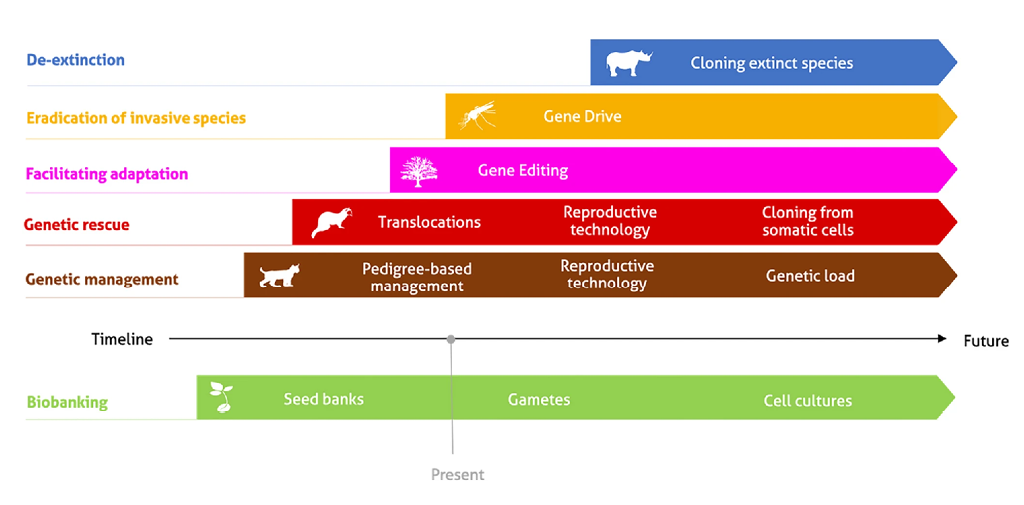 De-extinction
Cloning extinct species

Eradication of invasive species
Gene Drive

Facilitating adaptation
Gene Editing

Genetic rescue
Translocations
Reproductive technology
Cloning from somatic cells

Genetic management
Pedigree-based management
Reproductive technology
Genetic load

Timeline
Future

Biobanking
Seed banks
Gametes
Cell cultures

Present